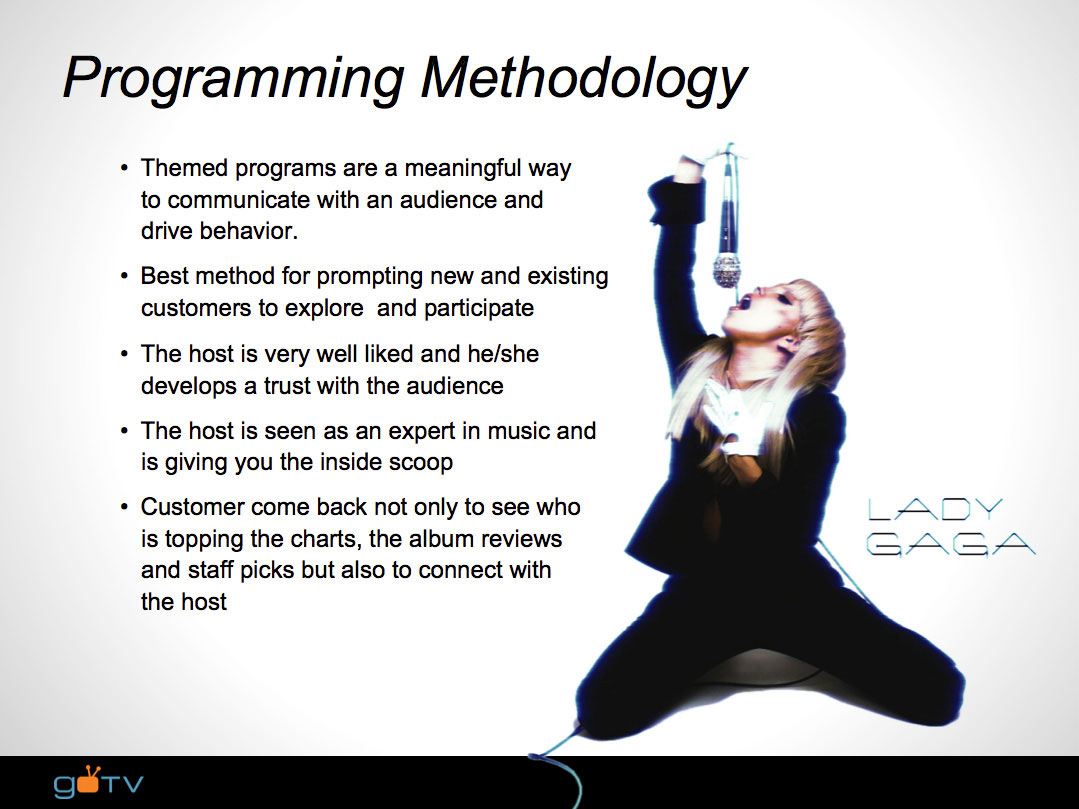 Programming Methodology

• Themed programs are a meaningful way to communicate with an audience and drive behavior.

• Best method for prompting new and existing customers to explore  and participate

• The host is very well liked and he/she develops a trust with the audience

• The host is seen as an expert in music and is giving you the inside scoop

• Customer come back not only to see who is topping the charts, the album reviews and staff picks but also to connect with the host

LADY
GAGA

goTV